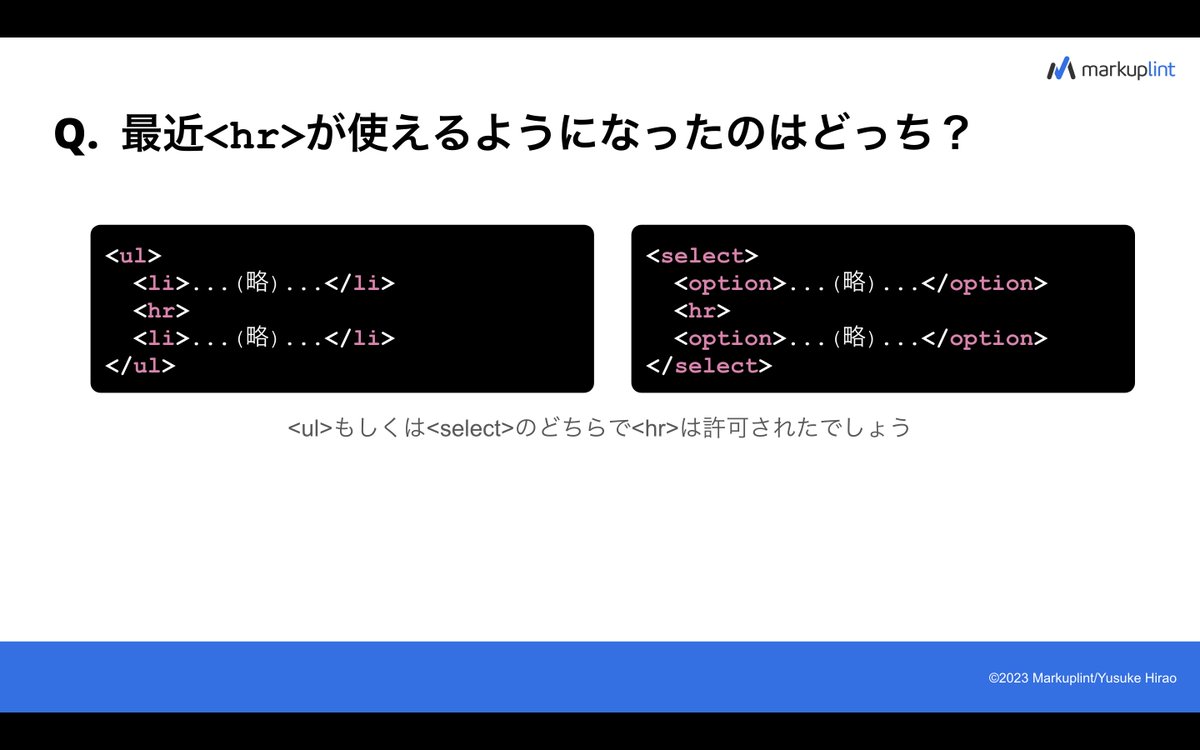 markuplint

Q. 最近<hr>が使えるようになったのはどっち？

<ul>
  <li>...（略）...</li>
  <hr>
  <li>...（略）...</li>
</ul>

<select>
  <option>...（略）...</option>
  <hr>
  <option>...（略）...</option>
</select>

<ul>もしくは<select>のどちらで<hr>は許可されたでしょう

©2023 Markuplint/Yusuke Hirao